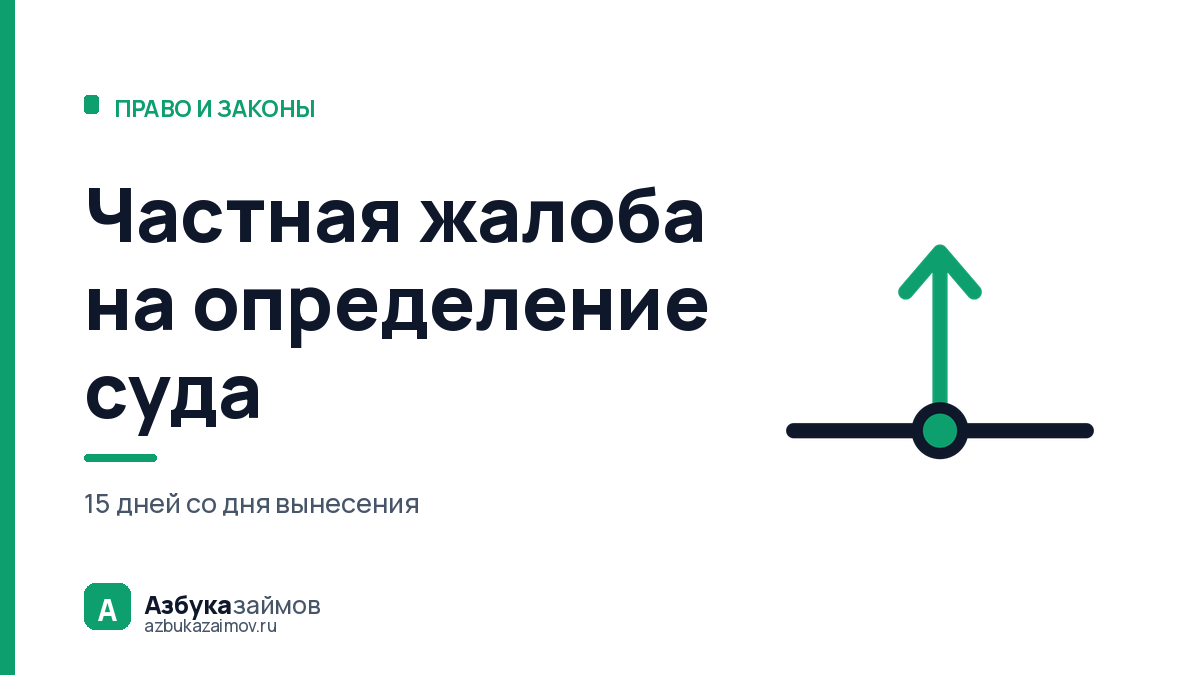 ПРАВО И ЗАКОНЫ

Частная жалоба на определение суда

15 дней со дня вынесения

А

Азбуказаймов
azbukazaimov.ru